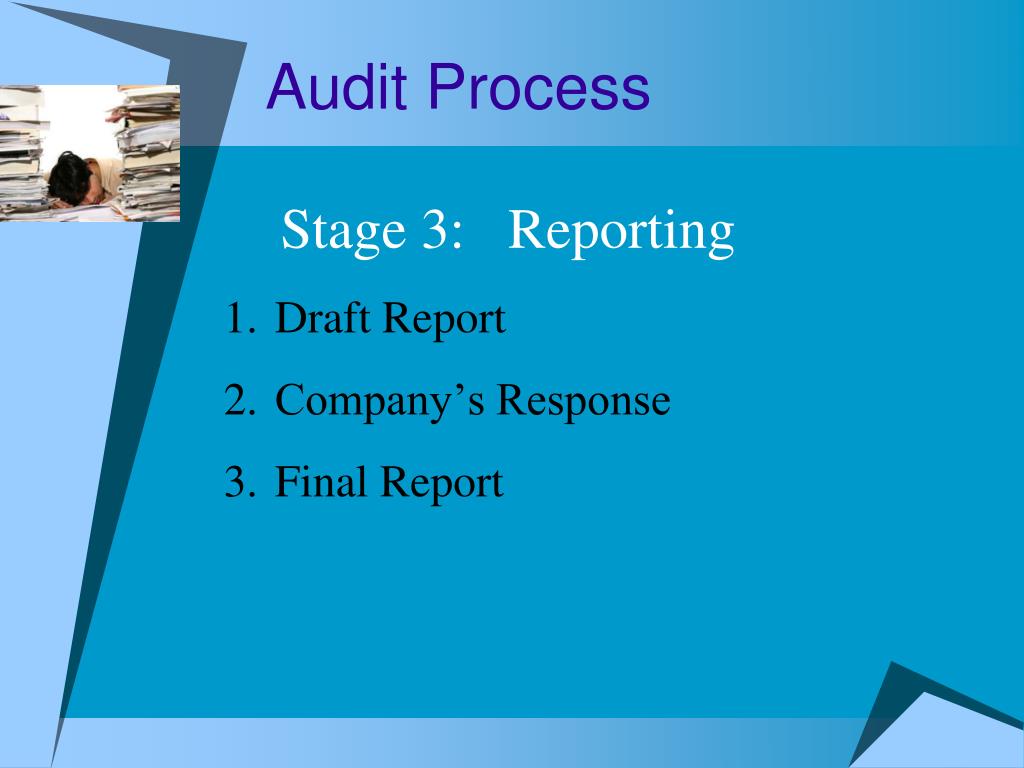 Audit Process

Stage 3: Reporting

1. Draft Report
2. Company’s Response
3. Final Report